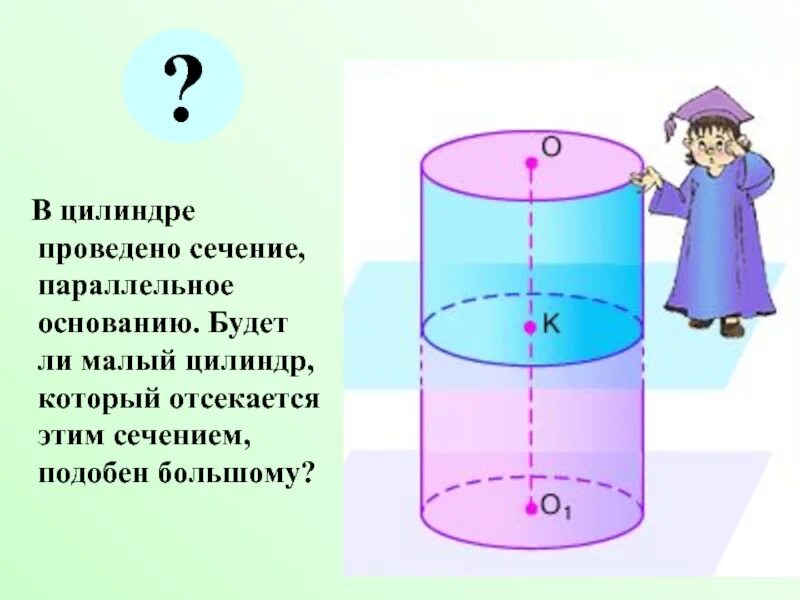 ?

В цилиндре проведено сечение, параллельное основанию. Будет ли малый цилиндр, который отсекается этим сечением, подобен большому?

O

K

$O_1$